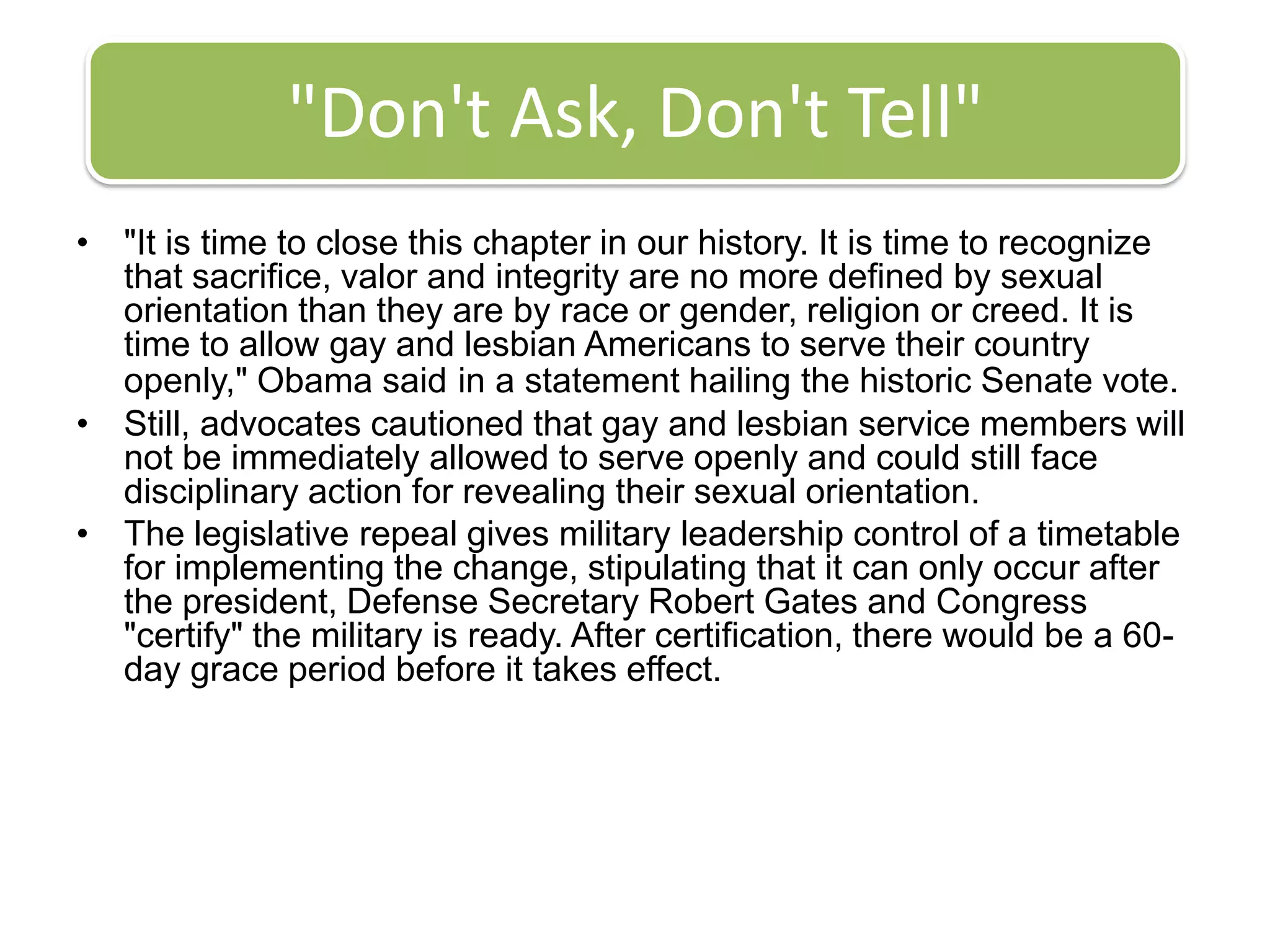 "Don't Ask, Don't Tell"

• "It is time to close this chapter in our history. It is time to recognize that sacrifice, valor and integrity are no more defined by sexual orientation than they are by race or gender, religion or creed. It is time to allow gay and lesbian Americans to serve their country openly," Obama said in a statement hailing the historic Senate vote.
• Still, advocates cautioned that gay and lesbian service members will not be immediately allowed to serve openly and could still face disciplinary action for revealing their sexual orientation.
• The legislative repeal gives military leadership control of a timetable for implementing the change, stipulating that it can only occur after the president, Defense Secretary Robert Gates and Congress "certify" the military is ready. After certification, there would be a 60-day grace period before it takes effect.